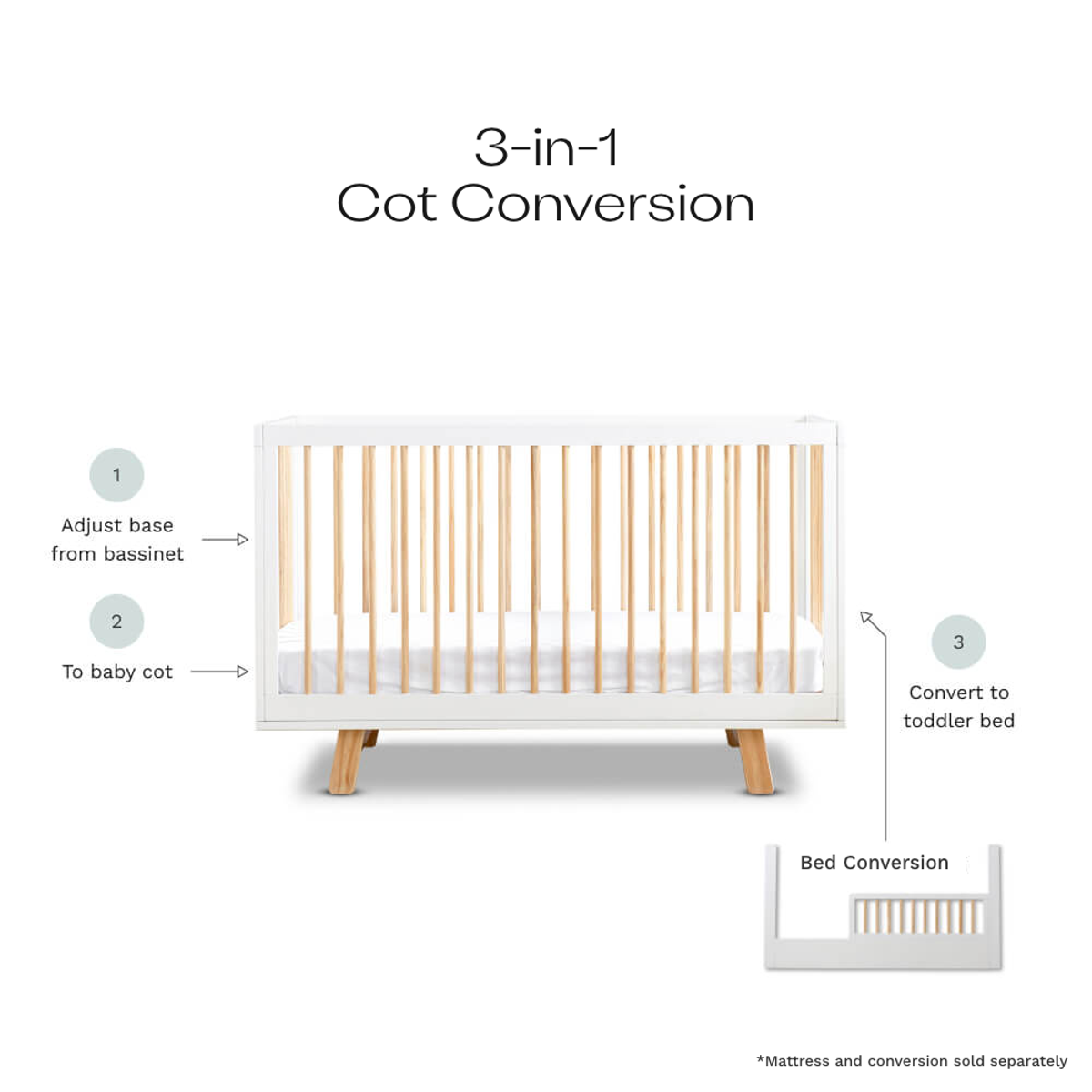 3-in-1
Cot Conversion

1

Adjust base from bassinet

2

To baby cot

3

Convert to toddler bed

Bed Conversion

*Mattress and conversion sold separately